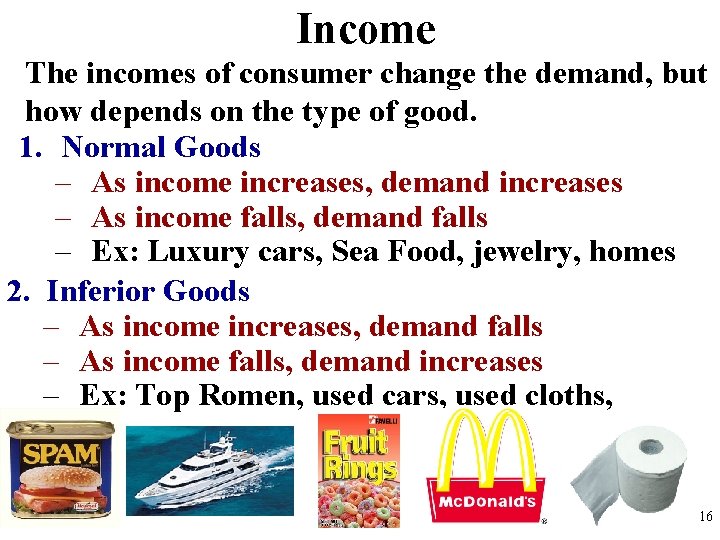 Income

The incomes of consumer change the demand, but how depends on the type of good.

1. Normal Goods
– As income increases, demand increases
– As income falls, demand falls
– Ex: Luxury cars, Sea Food, jewelry, homes

2. Inferior Goods
– As income increases, demand falls
– As income falls, demand increases
– Ex: Top Romen, used cars, used cloths,

SPAM

Fruit Rings

McDonald's

16